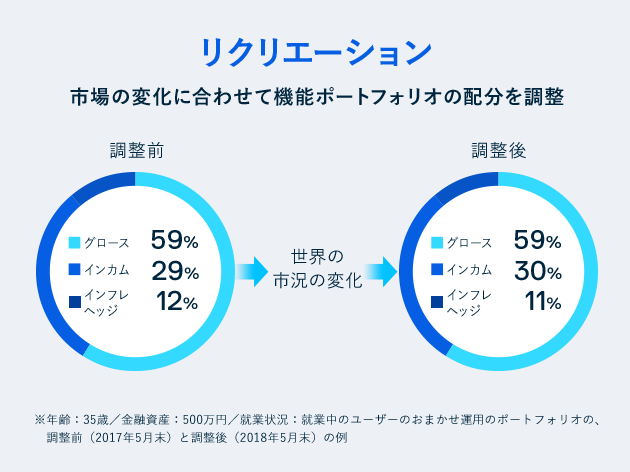 リクリエーション

市場の変化に合わせて機能ポートフォリオの配分を調整

調整前

グロース 59%
インカム 29%
インフレヘッジ 12%

世界の市況の変化

調整後

グロース 59%
インカム 30%
インフレヘッジ 11%

※年齢：35歳／金融資産：500万円／就業状況：就業中のユーザーのおまかせ運用のポートフォリオの、調整前（2017年5月末）と調整後（2018年5月末）の例